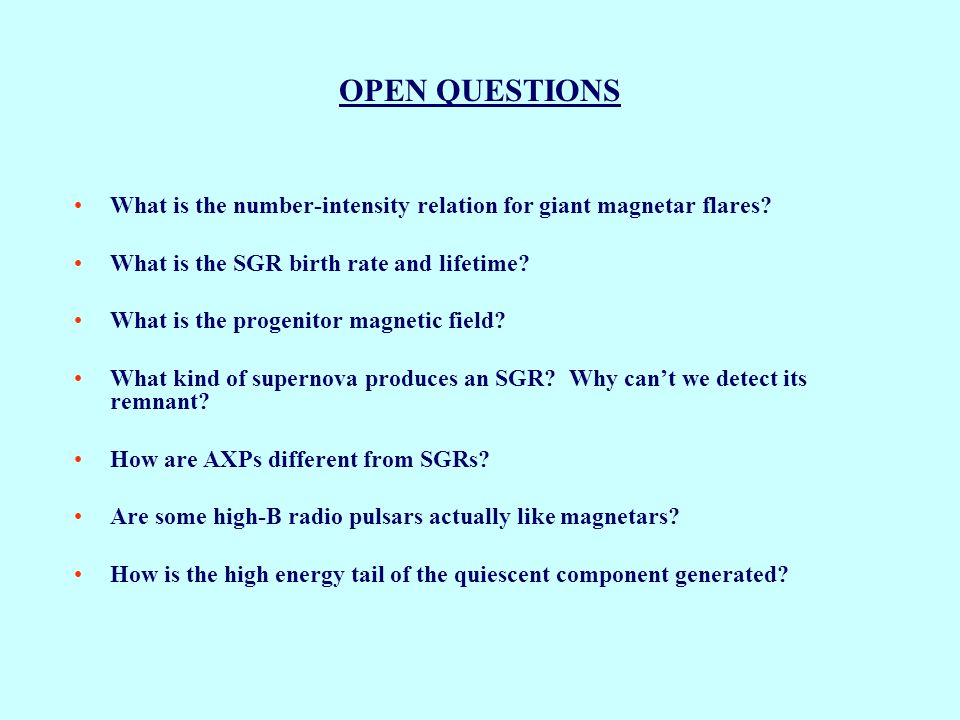 OPEN QUESTIONS

• What is the number-intensity relation for giant magnetar flares?

• What is the SGR birth rate and lifetime?

• What is the progenitor magnetic field?

• What kind of supernova produces an SGR? Why can’t we detect its remnant?

• How are AXPs different from SGRs?

• Are some high-B radio pulsars actually like magnetars?

• How is the high energy tail of the quiescent component generated?